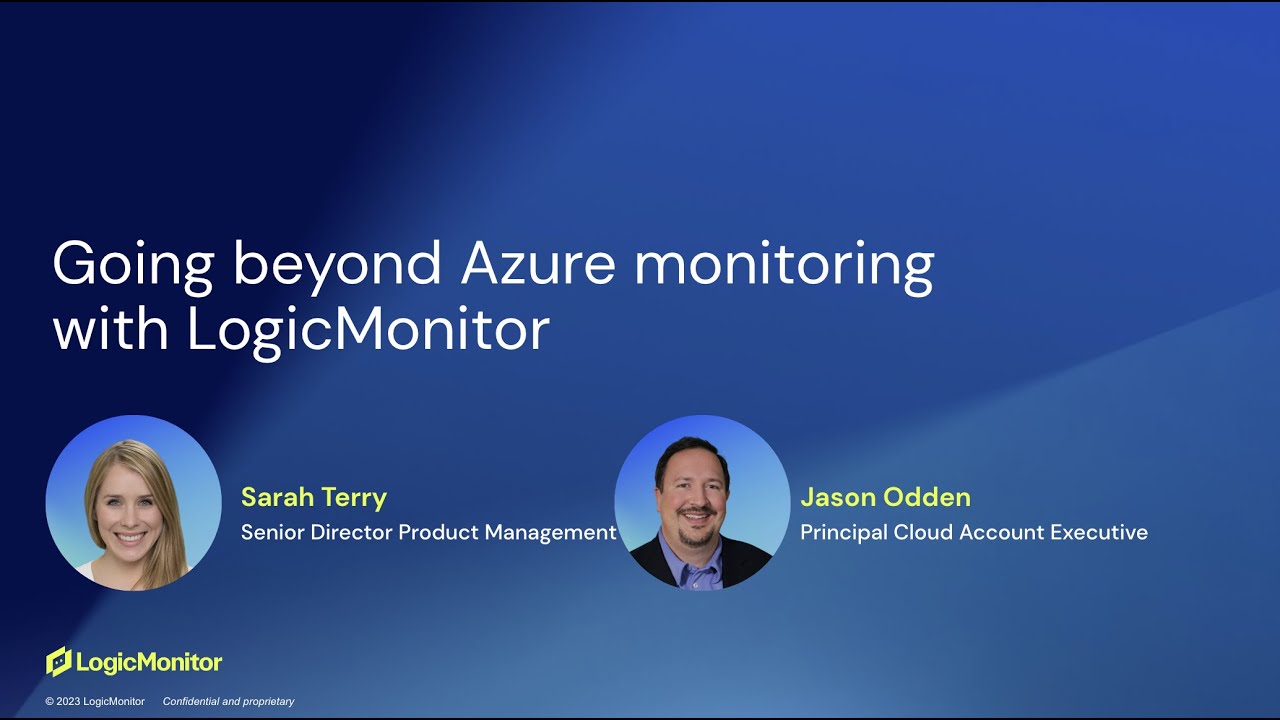 Going beyond Azure monitoring with LogicMonitor

Sarah Terry
Senior Director Product Management

Jason Odden
Principal Cloud Account Executive

LogicMonitor

© 2023 LogicMonitor Confidential and proprietary